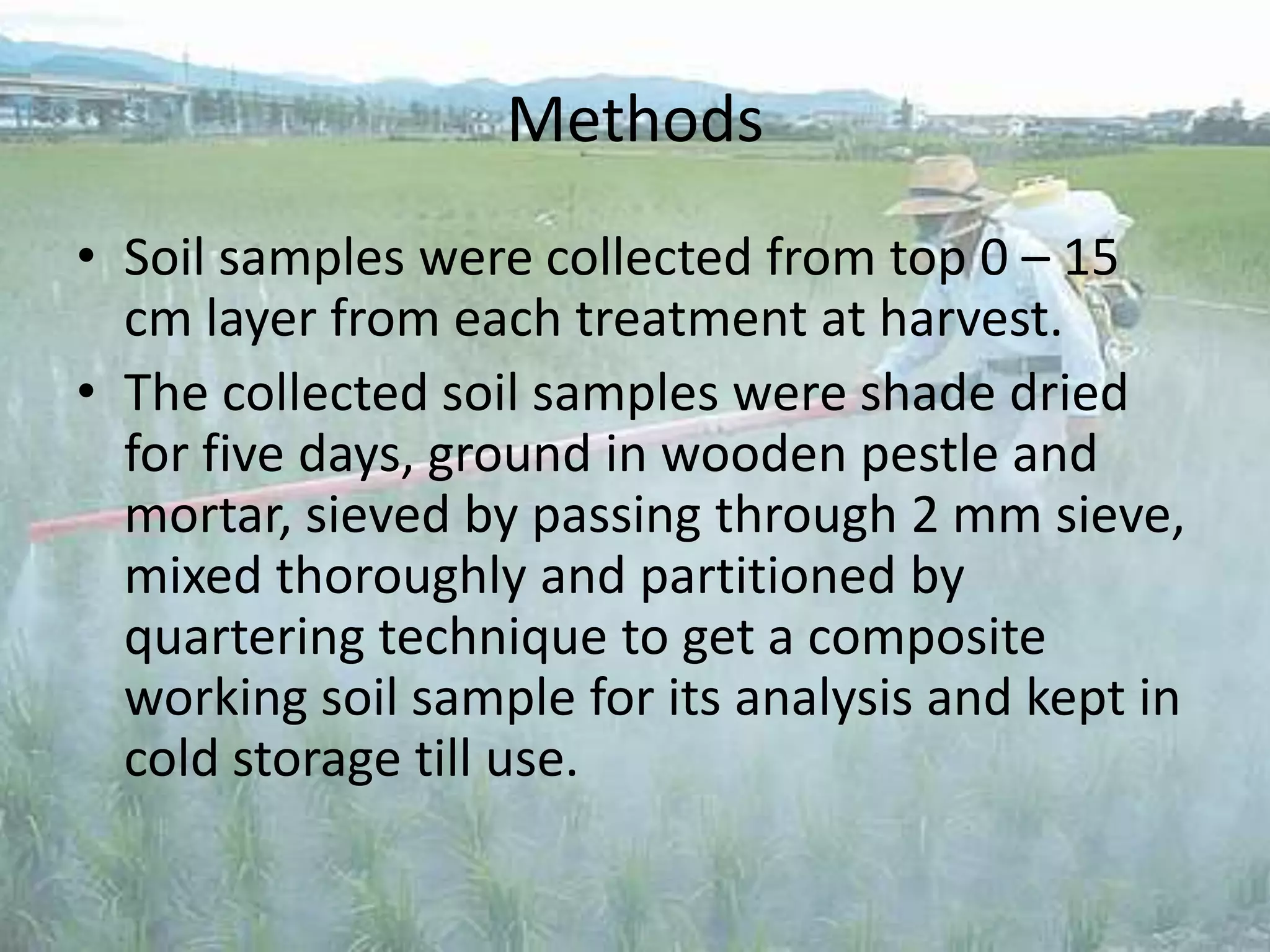 Methods

• Soil samples were collected from top 0 – 15 cm layer from each treatment at harvest.

• The collected soil samples were shade dried for five days, ground in wooden pestle and mortar, sieved by passing through 2 mm sieve, mixed thoroughly and partitioned by quartering technique to get a composite working soil sample for its analysis and kept in cold storage till use.